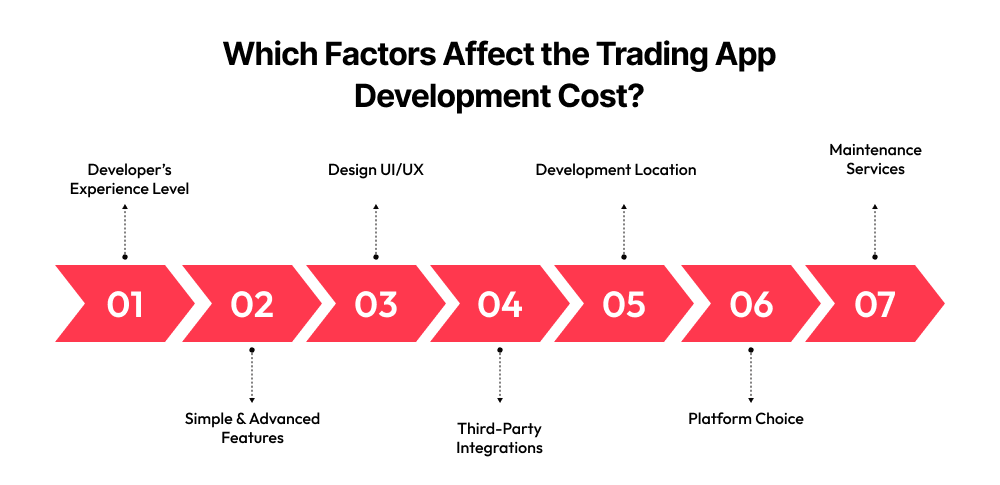 Which Factors Affect the Trading App Development Cost?

Developer's Experience Level

Design UI/UX

Development Location

Maintenance Services

01

02

03

04

05

06

07

Simple & Advanced Features

Third-Party Integrations

Platform Choice